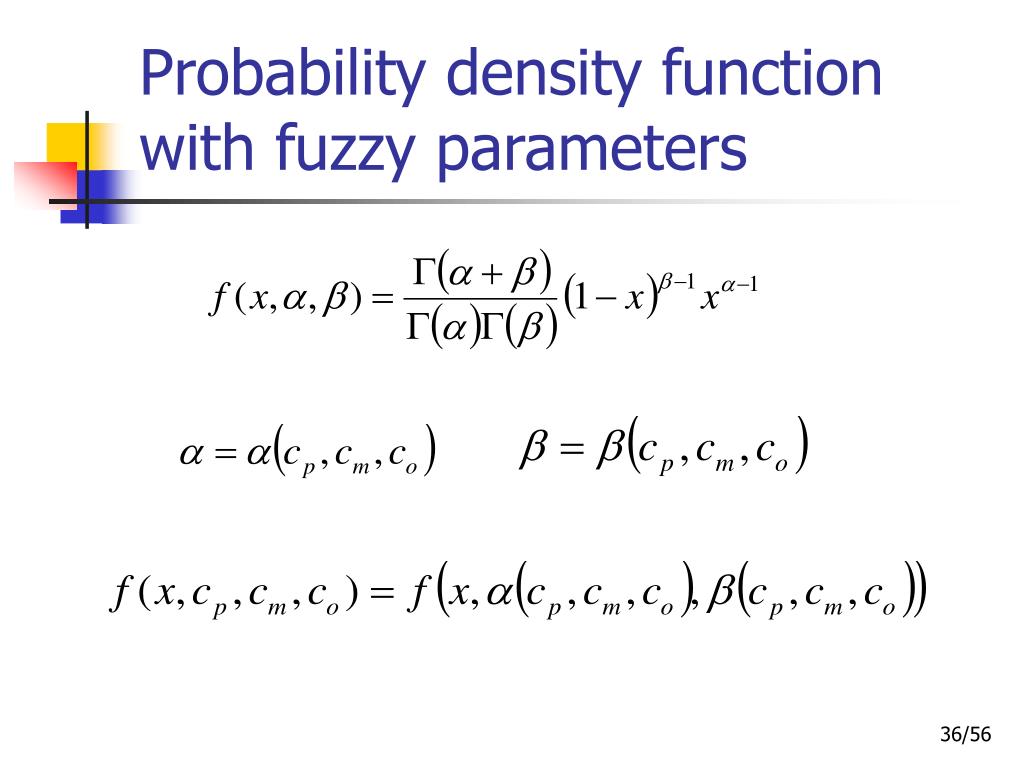 Probability density function with fuzzy parameters

$f(x,\alpha,\beta)=\frac{\Gamma(\alpha+\beta)}{\Gamma(\alpha)\Gamma(\beta)}(1-x)^{\beta-1}x^{\alpha-1}$

$\alpha=\alpha(c_p,c_m,c_o)$ $\beta=\beta(c_p,c_m,c_o)$

$f(x,c_p,c_m,c_o)=f(x,\alpha(c_p,c_m,c_o),\beta(c_p,c_m,c_o))$

36/56